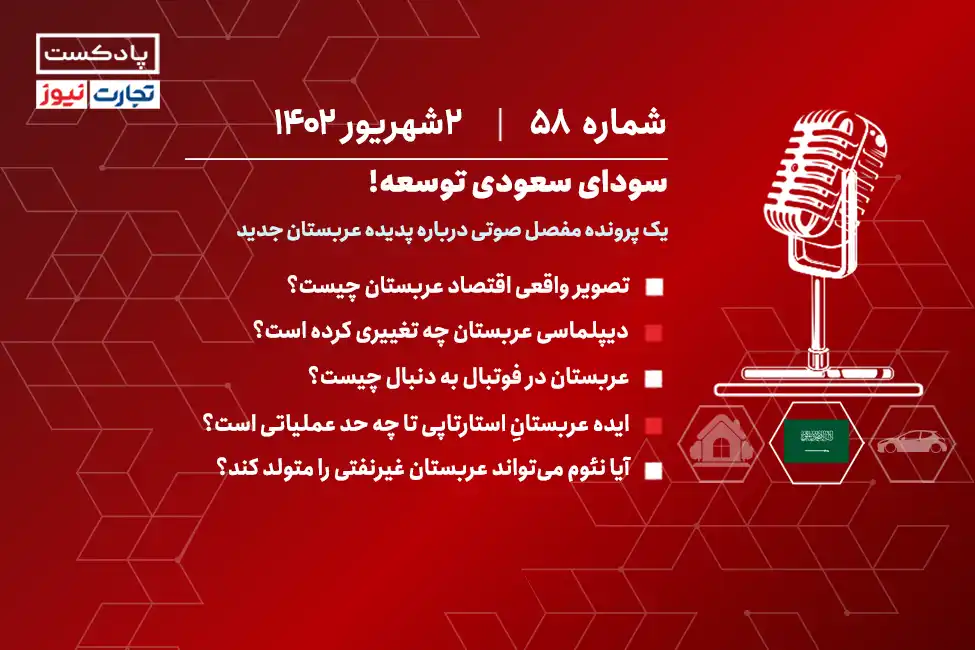 پادکست
تجارت نیوز

شماره ۵۸ | ۲شهریور ۱۴۰۲

سودای سعودی توسعه!

یک پرونده مفصل صوتی درباره پدیده عربستان جدید

تصویر واقعی اقتصاد عربستان چیست؟
دیپلماسی عربستان چه تغییری کرده است؟
عربستان در فوتبال به دنبال چیست؟
ایده عربستانِ استارتاپی تا چه حد عملیاتی است؟
آیا نئوم می‌تواند عربستان غیرنفتی را متولد کند؟